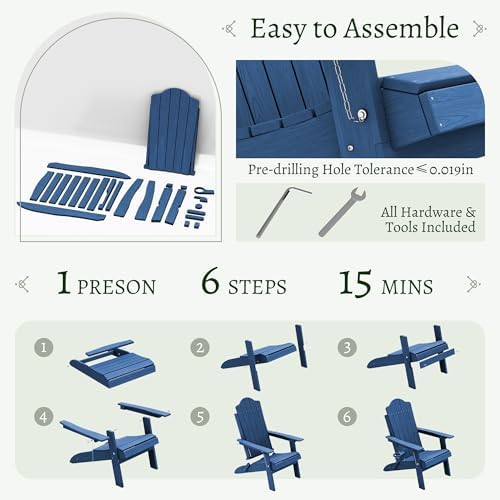 Easy to Assemble

Pre-drilling Hole Tolerance ≤ 0.019in

All Hardware & Tools Included

1 PRESON 6 STEPS 15 MINS

1

2

3

4

5

6